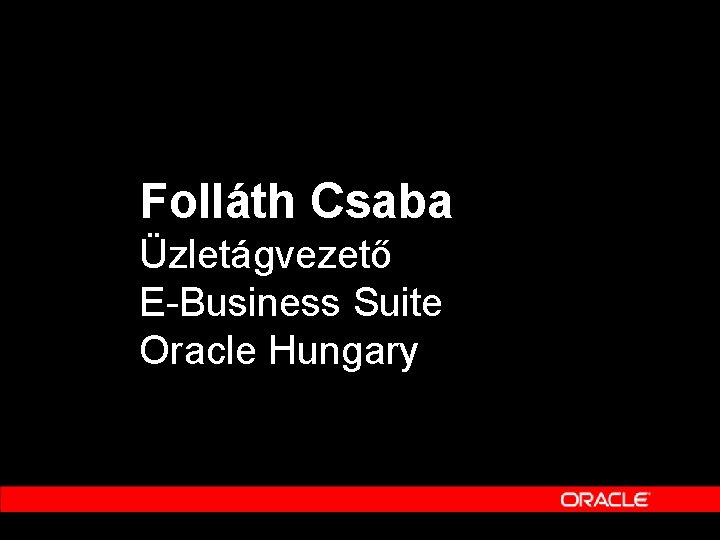 Folláth Csaba
Üzletágvezető
E-Business Suite
Oracle Hungary

ORACLE